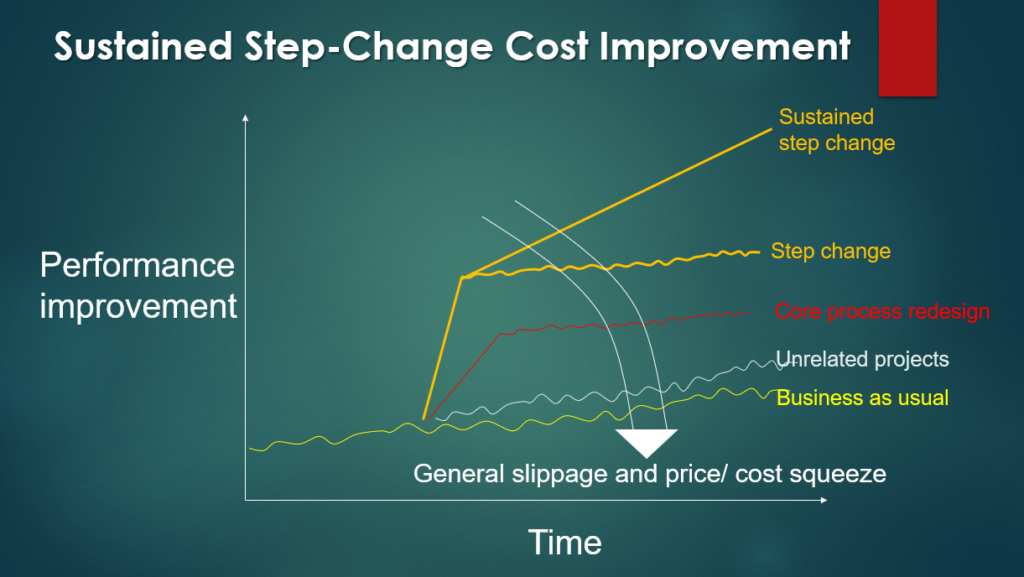 Sustained Step-Change Cost Improvement

Performance improvement

Sustained step change

Step change

Core process redesign

Unrelated projects

Business as usual

General slippage and price/ cost squeeze

Time